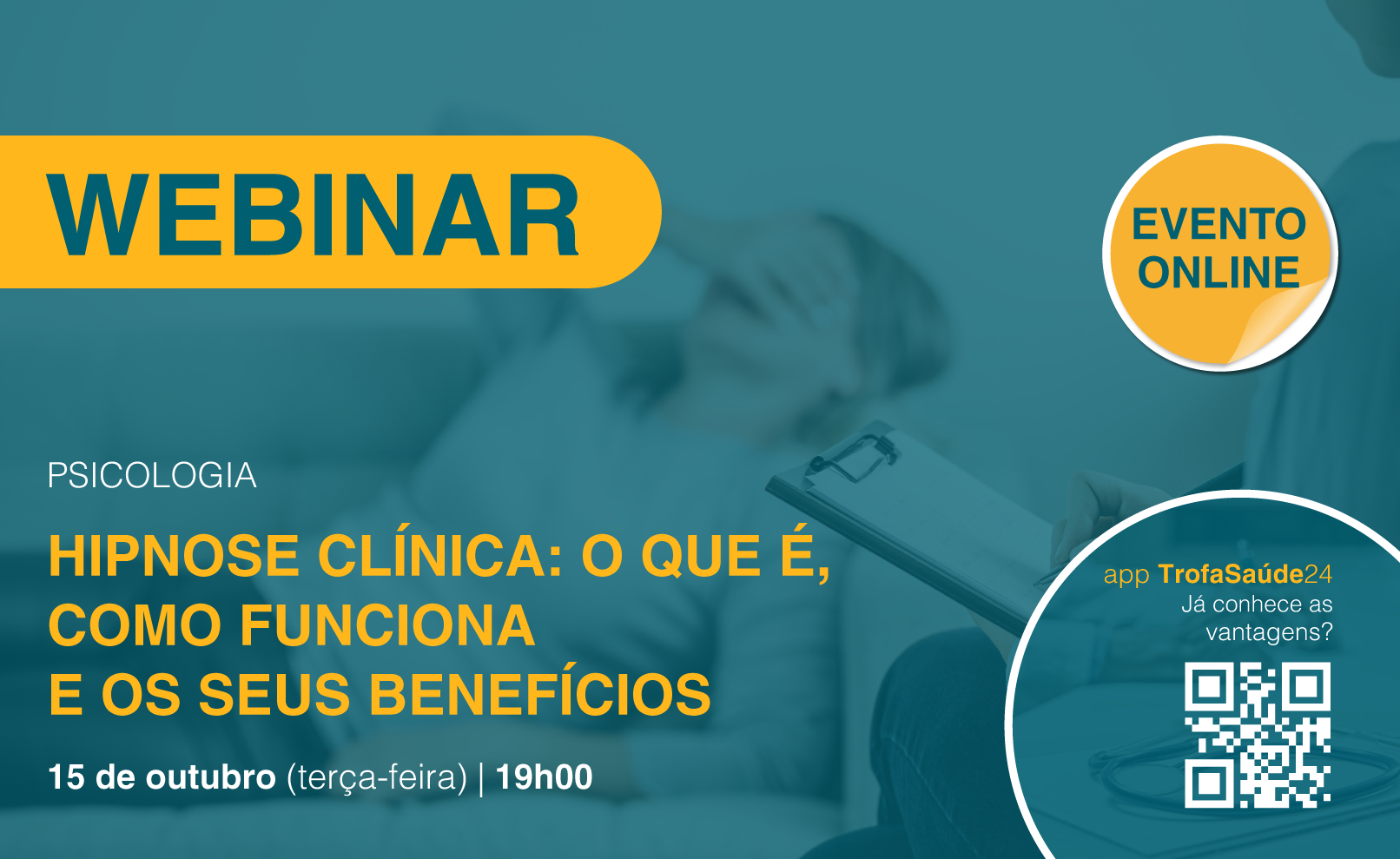 WEBINAR

EVENTO ONLINE

PSICOLOGIA

HIPNOSE CLÍNICA: O QUE É, COMO FUNCIONA E OS SEUS BENEFÍCIOS

15 de outubro (terça-feira) | 19h00

app TrofaSaúde24
Já conhece as vantagens?